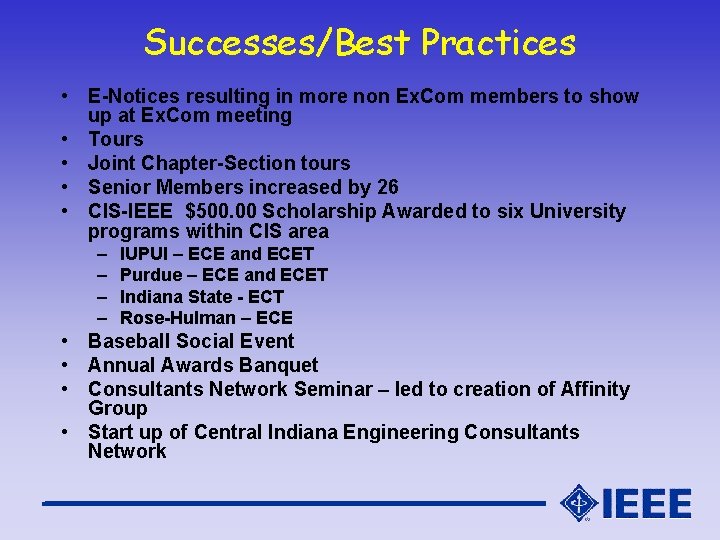 Successes/Best Practices

• E-Notices resulting in more non ExCom members to show up at ExCom meeting
• Tours
• Joint Chapter-Section tours
• Senior Members increased by 26
• CIS-IEEE $500.00 Scholarship Awarded to six University programs within CIS area
– IUPUI – ECE and ECET
– Purdue – ECE and ECET
– Indiana State - ECT
– Rose-Hulman – ECE
• Baseball Social Event
• Annual Awards Banquet
• Consultants Network Seminar – led to creation of Affinity Group
• Start up of Central Indiana Engineering Consultants Network

IEEE